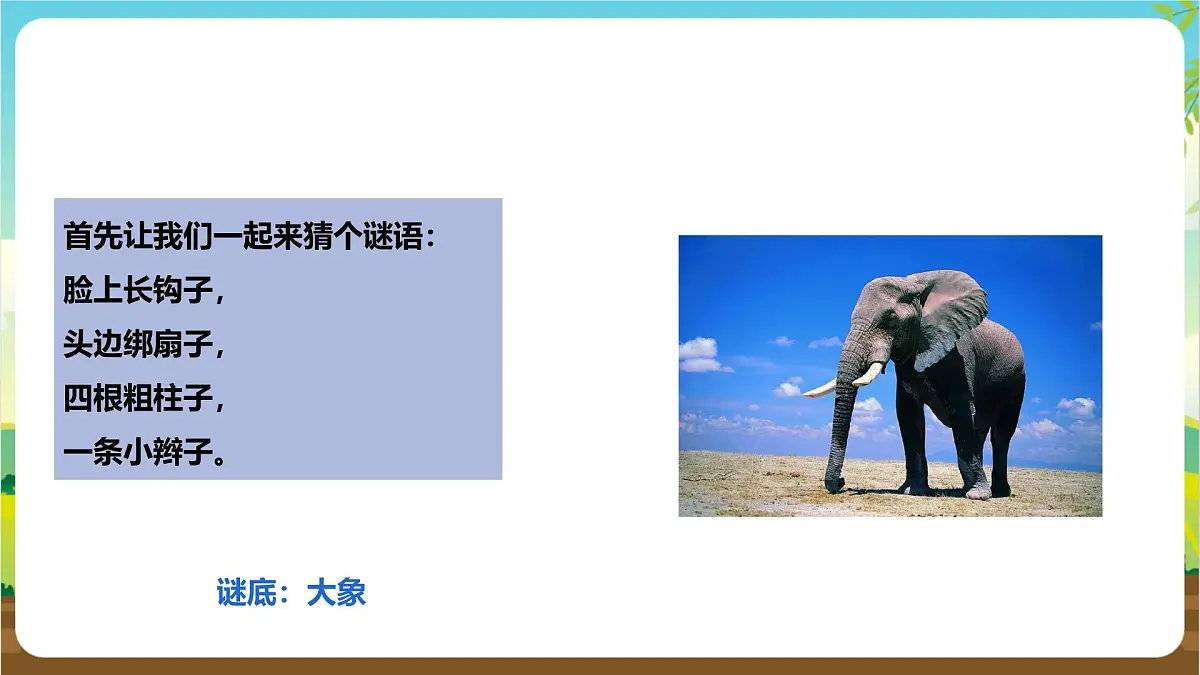 首先让我们一起来猜个谜语：
脸上长钩子，
头边绑扇子，
四根粗柱子，
一条小辫子。

谜底：大象